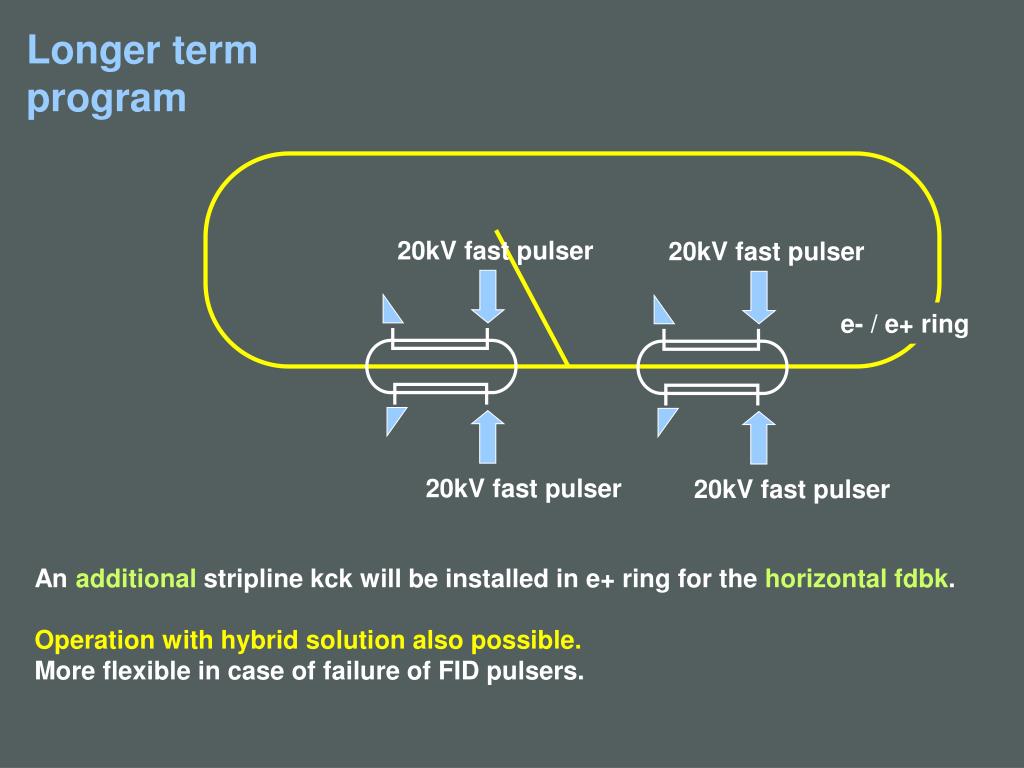 Longer term program

20kV fast pulser

20kV fast pulser

e- / e+ ring

20kV fast pulser

20kV fast pulser

An additional stripline kck will be installed in e+ ring for the horizontal fdbk.

Operation with hybrid solution also possible.
More flexible in case of failure of FID pulsers.